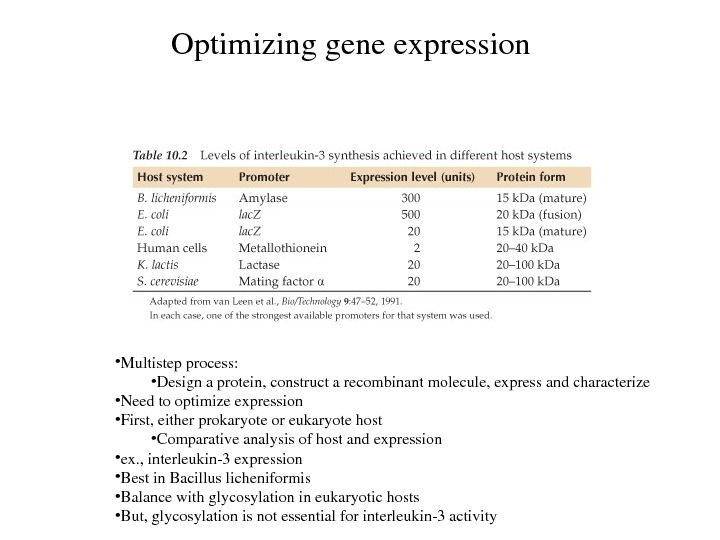 Optimizing gene expression

Table 10.2 Levels of interleukin-3 synthesis achieved in different host systems

| Host system | Promoter | Expression level (units) | Protein form |
|---|---|---|---|
| B. licheniformis | Amylase | 300 | 15 kDa (mature) |
| E. coli | lacZ | 500 | 20 kDa (fusion) |
| E. coli | lacZ | 20 | 15 kDa (mature) |
| Human cells | Metallothionein | 2 | 20–40 kDa |
| K. lactis | Lactase | 20 | 20–100 kDa |
| S. cerevisiae | Mating factor α | 20 | 20–100 kDa |

Adapted from van Leen et al., Bio/Technology 9:47–52, 1991.
In each case, one of the strongest available promoters for that system was used.

•Multistep process:
•Design a protein, construct a recombinant molecule, express and characterize
•Need to optimize expression
•First, either prokaryote or eukaryote host
•Comparative analysis of host and expression
•ex., interleukin-3 expression
•Best in Bacillus licheniformis
•Balance with glycosylation in eukaryotic hosts
•But, glycosylation is not essential for interleukin-3 activity